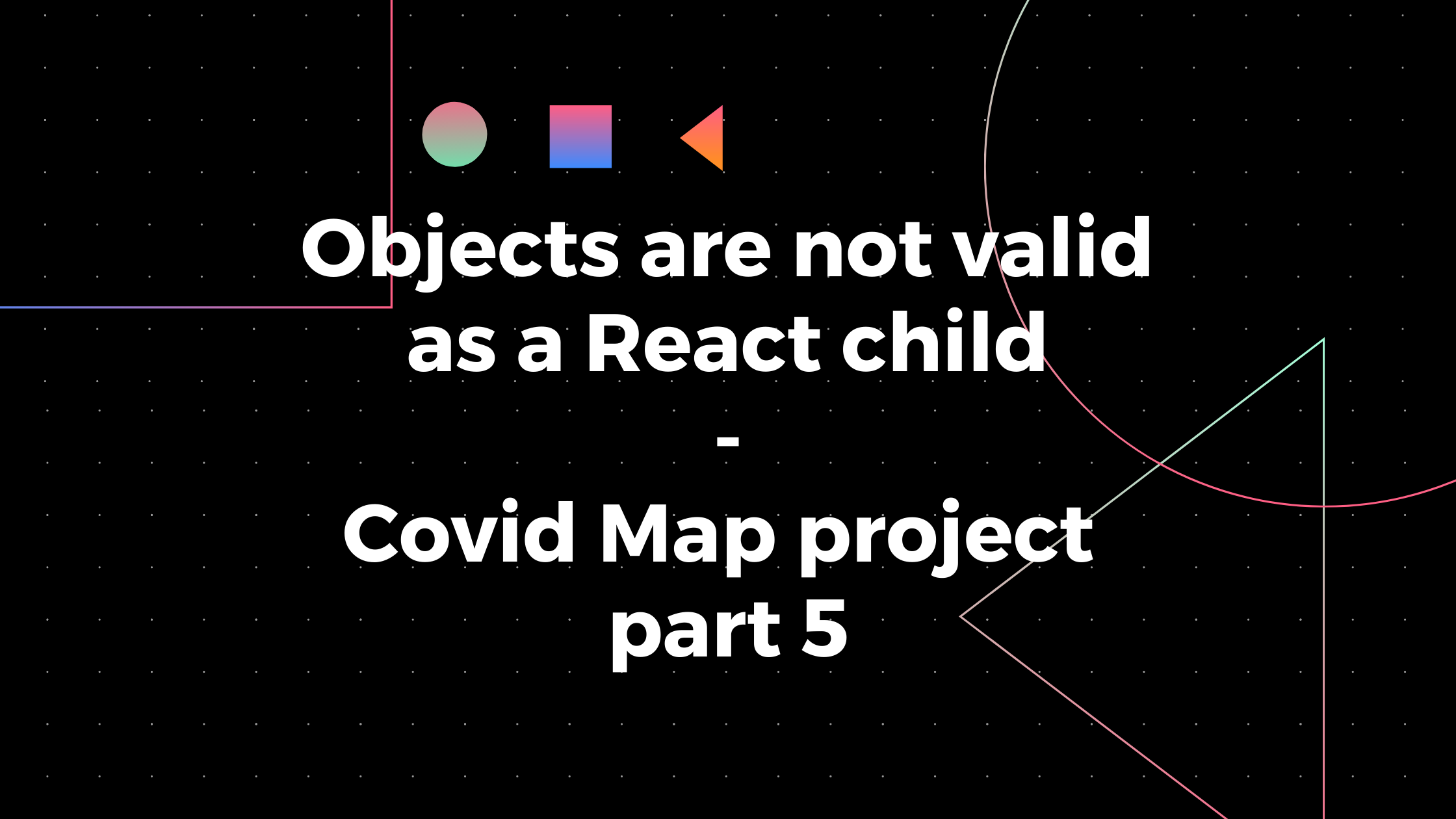 Objects are not valid as a React child

-

Covid Map project part 5